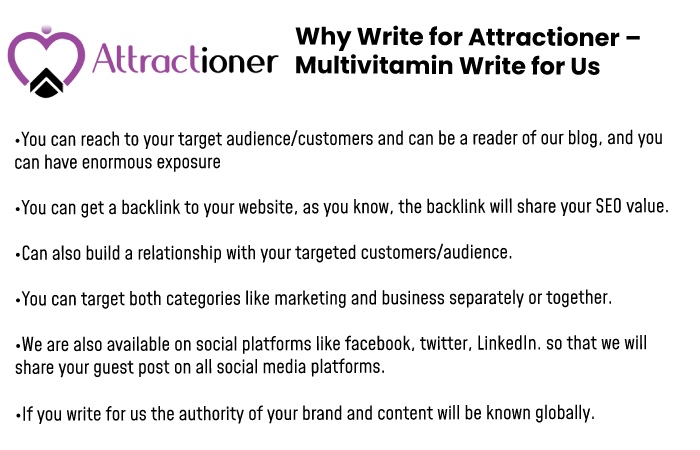 Attractioner

Why Write for Attractioner – Multivitamin Write for Us

•You can reach to your target audience/customers and can be a reader of our blog, and you can have enormous exposure

•You can get a backlink to your website, as you know, the backlink will share your SEO value.

•Can also build a relationship with your targeted customers/audience.

•You can target both categories like marketing and business separately or together.

•We are also available on social platforms like facebook, twitter, LinkedIn. so that we will share your guest post on all social media platforms.

•If you write for us the authority of your brand and content will be known globally.